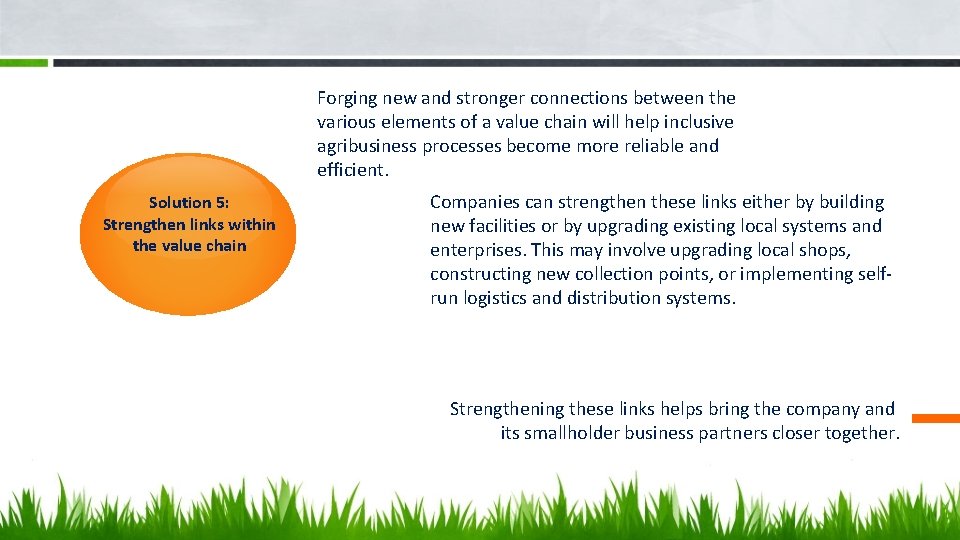 Solution 5: Strengthen links within the value chain

Forging new and stronger connections between the various elements of a value chain will help inclusive agribusiness processes become more reliable and efficient.

Companies can strengthen these links either by building new facilities or by upgrading existing local systems and enterprises. This may involve upgrading local shops, constructing new collection points, or implementing self-run logistics and distribution systems.

Strengthening these links helps bring the company and its smallholder business partners closer together.